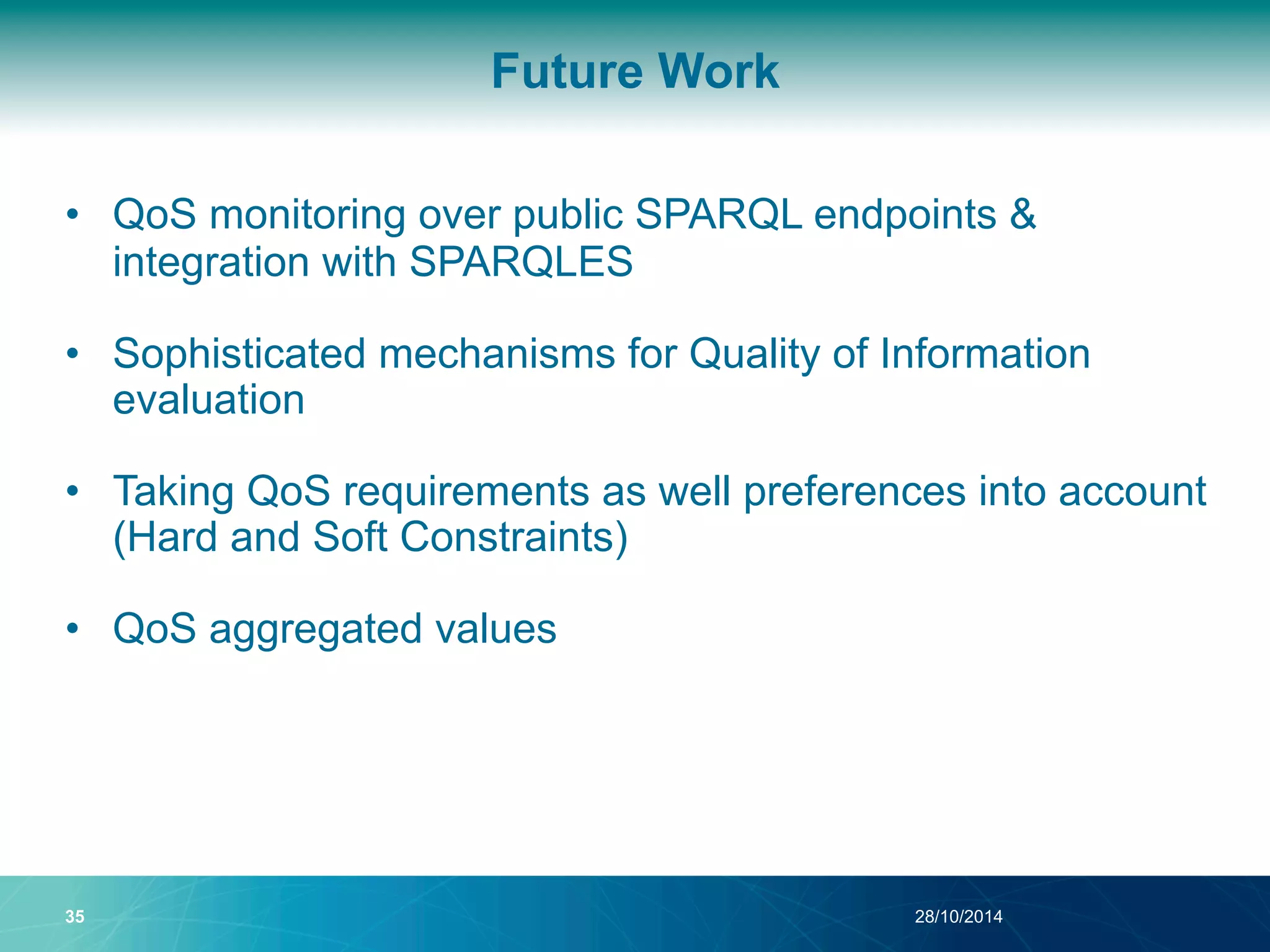 Future Work

• QoS monitoring over public SPARQL endpoints & integration with SPARQLES

• Sophisticated mechanisms for Quality of Information evaluation

• Taking QoS requirements as well preferences into account (Hard and Soft Constraints)

• QoS aggregated values

35

28/10/2014